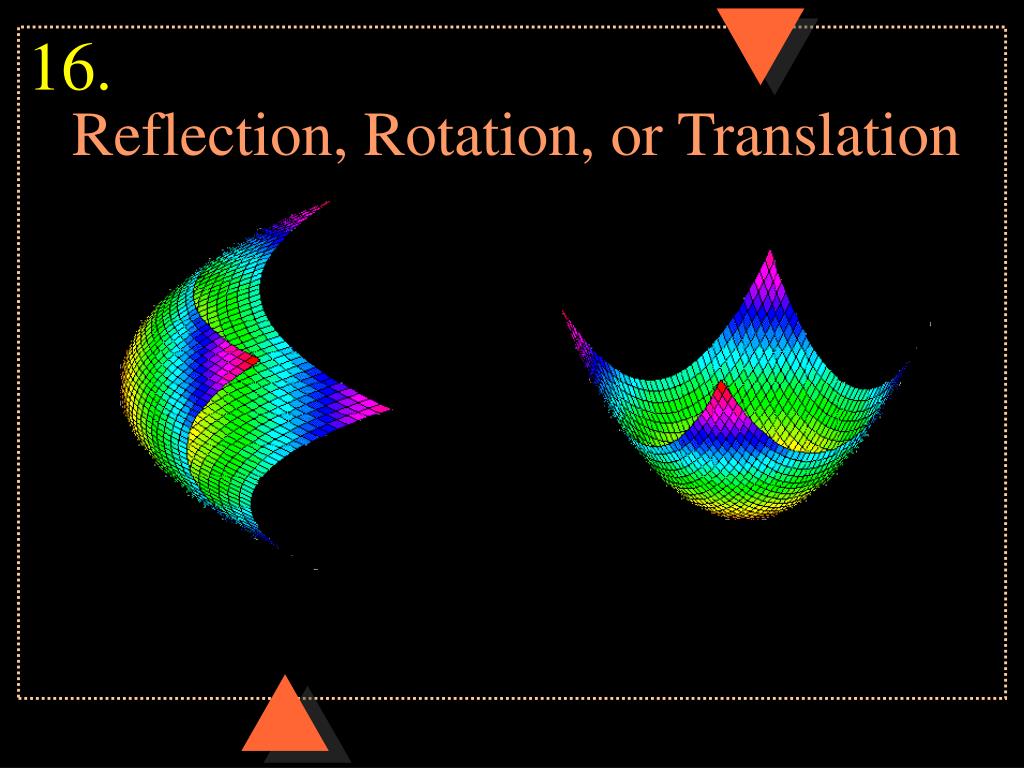 16.
Reflection, Rotation, or Translation